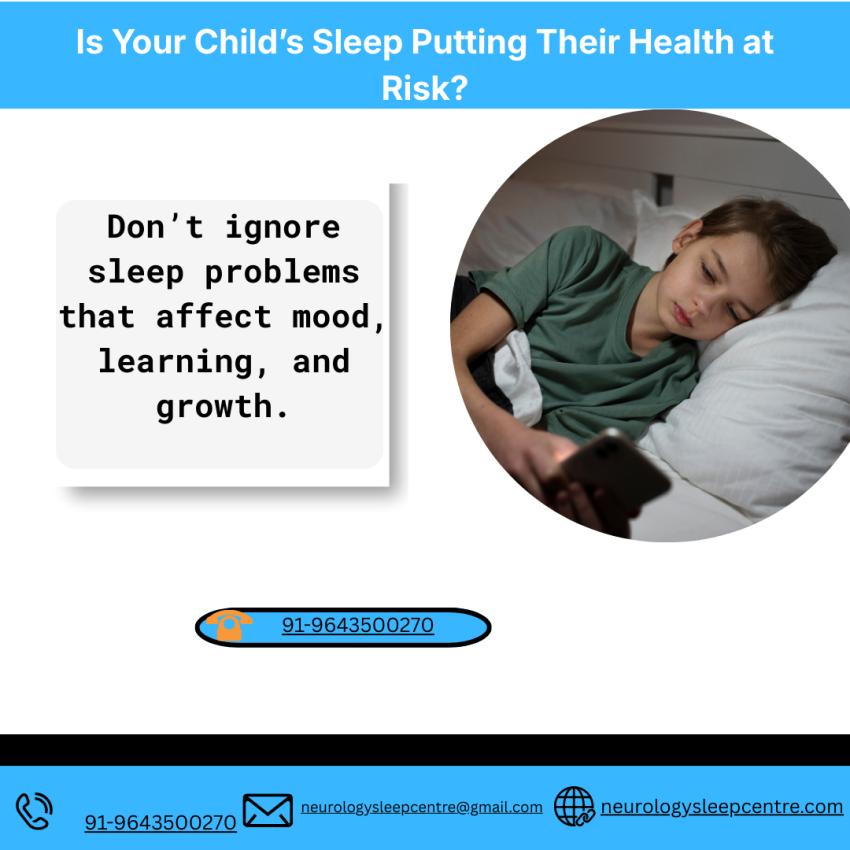 Is Your Child's Sleep Putting Their Health at Risk?

Don't ignore sleep problems that affect mood, learning, and growth.

91-9643500270

91-9643500270 neurologysleepcentre@gmail.com neurologysleepcentre.com